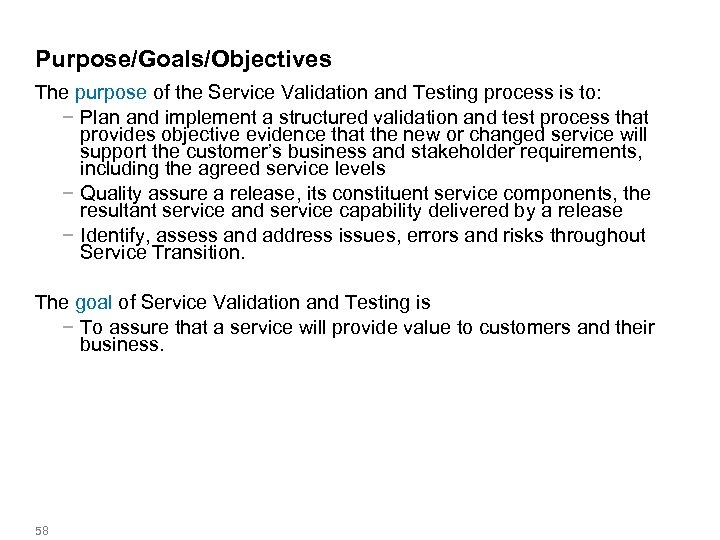 Purpose/Goals/Objectives

The purpose of the Service Validation and Testing process is to:

− Plan and implement a structured validation and test process that provides objective evidence that the new or changed service will support the customer's business and stakeholder requirements, including the agreed service levels

− Quality assure a release, its constituent service components, the resultant service and service capability delivered by a release

− Identify, assess and address issues, errors and risks throughout Service Transition.

The goal of Service Validation and Testing is

− To assure that a service will provide value to customers and their business.

58